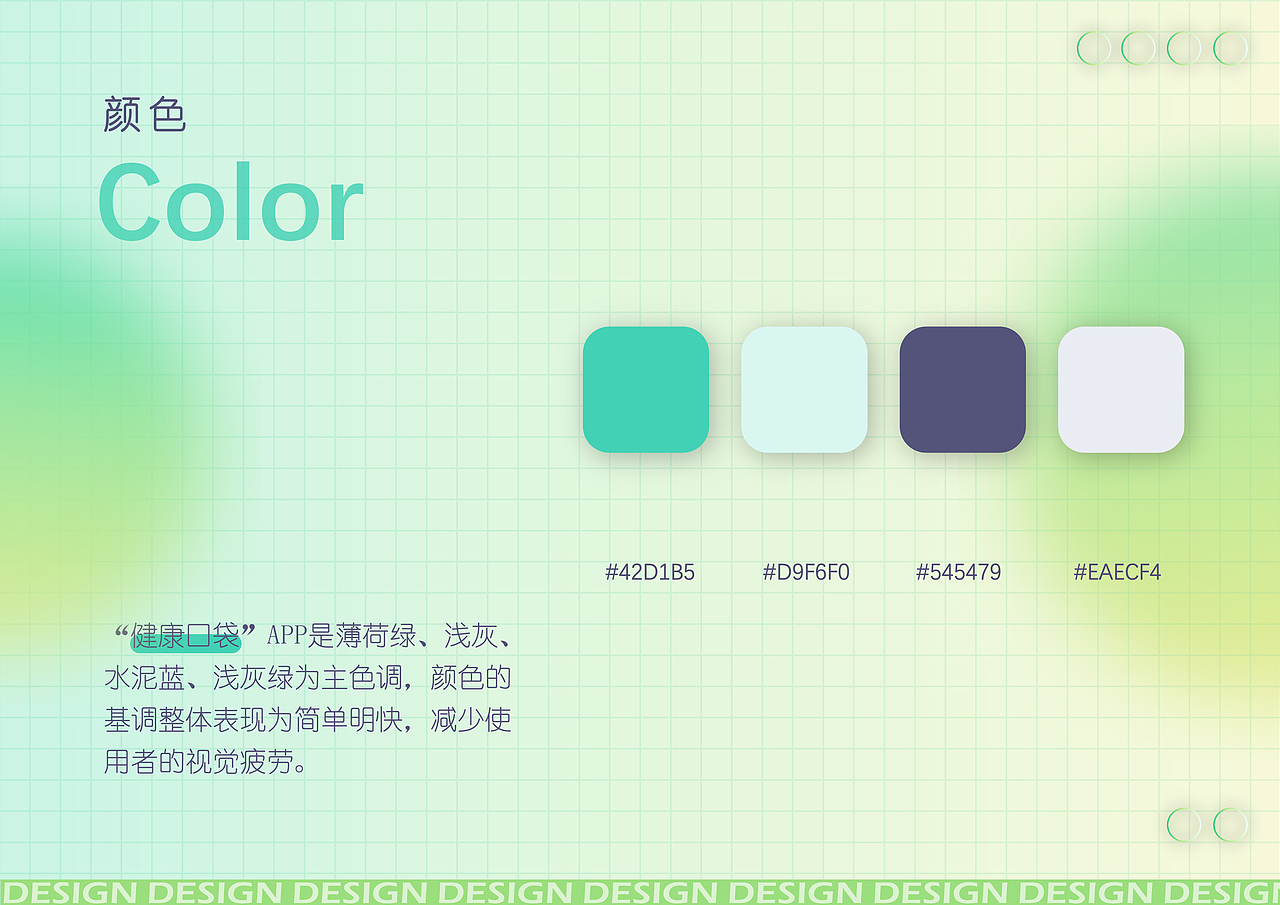 颜色
Color

#42D1B5
#D9F6F0
#545479
#EAECF4

“健康口袋”APP是薄荷绿、浅灰、水泥蓝、浅灰绿为主色调，颜色的基调整体表现为简单明快，减少使用者的视觉疲劳。

DESIGN DESIGN DESIGN DESIGN DESIGN DESIGN DESIGN DESIGN DESIGN